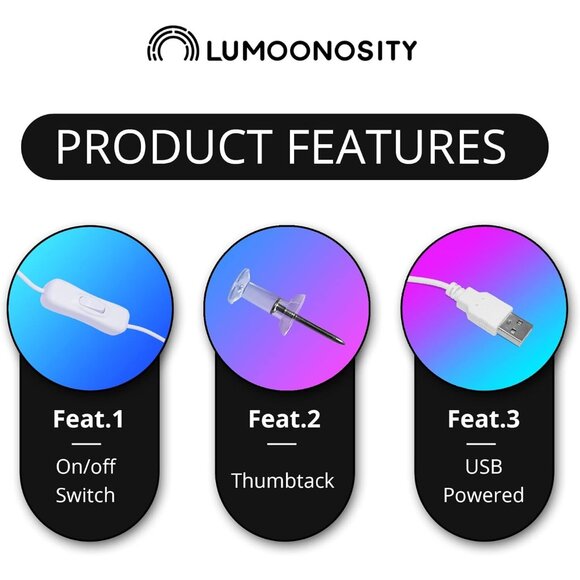 LUMOONOSITY

PRODUCT FEATURES

Feat.1

On/off Switch

Feat.2

Thumbtack

Feat.3

USB Powered